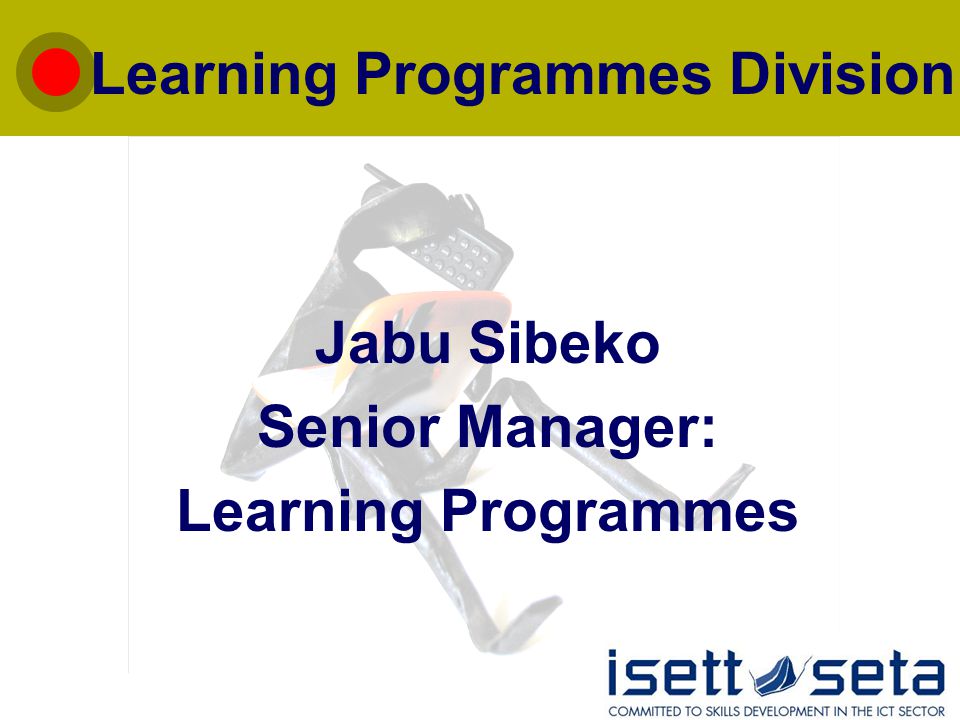 Learning Programmes Division

Jabu Sibeko
Senior Manager:
Learning Programmes

isett seta
COMMITTED TO SKILLS DEVELOPMENT IN THE ICT SECTOR